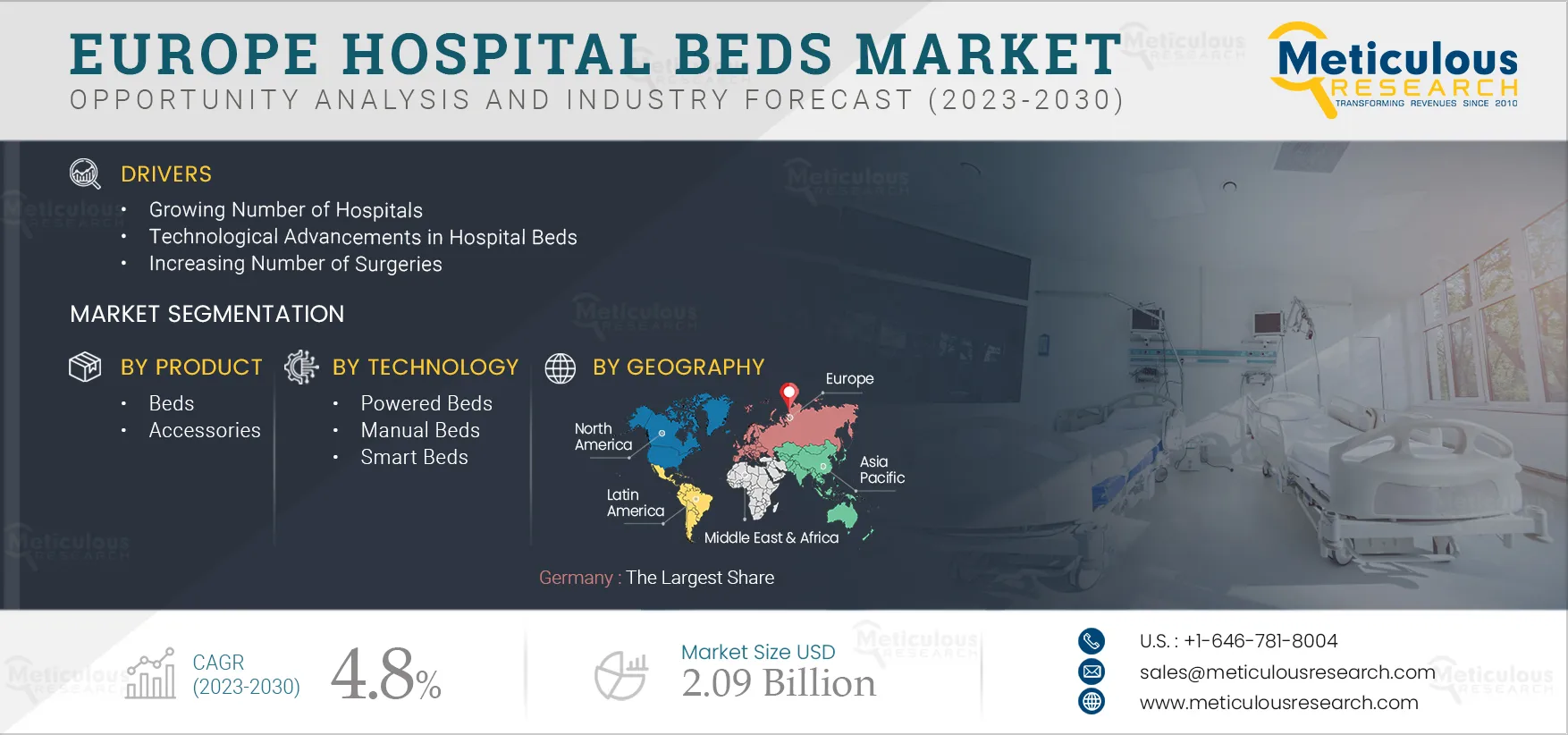 EUROPE HOSPITAL BEDS MARKET
OPPORTUNITY ANALYSIS AND INDUSTRY FORECAST (2023-2030)

Meticulous RESEARCH
TRANSFORMING REVENUES SINCE 2010

DRIVERS
• Growing Number of Hospitals
• Technological Advancements in Hospital Beds
• Increasing Number of Surgeries

MARKET SEGMENTATION

BY PRODUCT
• Beds
• Accessories

BY TECHNOLOGY
• Powered Beds
• Manual Beds
• Smart Beds

BY GEOGRAPHY
Europe
North America
Asia Pacific
Latin America
Middle East & Africa

Germany : The Largest Share

CAGR (2023-2030) 4.8%

Market Size USD 2.09 Billion

U.S. : +1-646-781-8004
sales@meticulousresearch.com
www.meticulousresearch.com